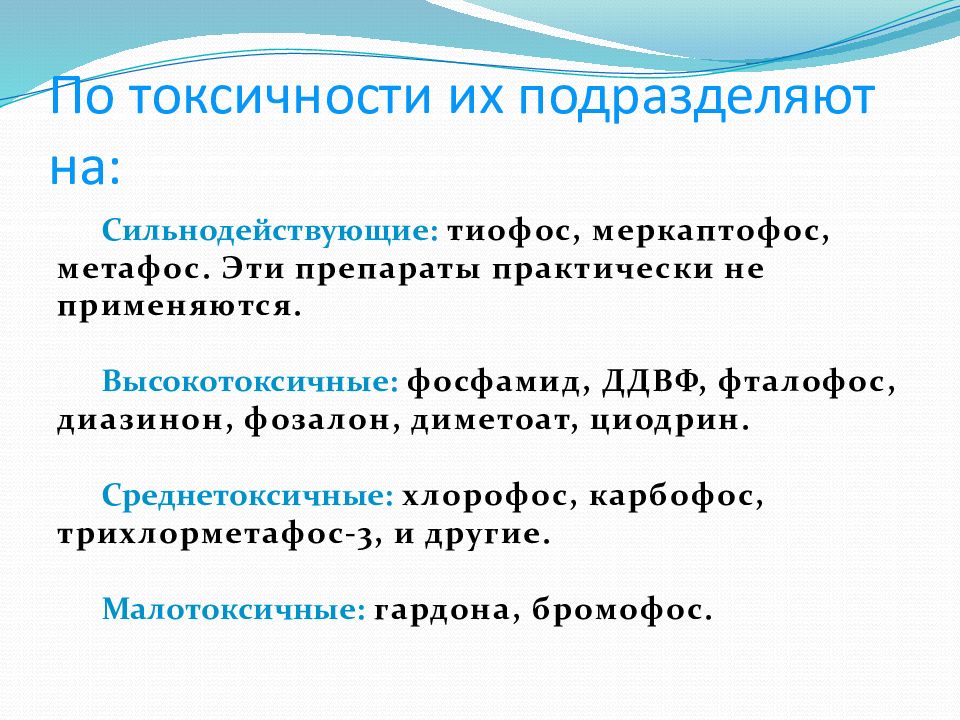 По токсичности их подразделяют на:

Сильнодействующие: тиофос, меркаптофос, метафос. Эти препараты практически не применяются.

Высокотоксичные: фосфамид, ДДВФ, фталофос, диазинон, фозалон, диметоат, циодрин.

Среднетоксичные: хлорофос, карбофос, трихлорметафос-3, и другие.

Малотоксичные: гардона, бромофос.